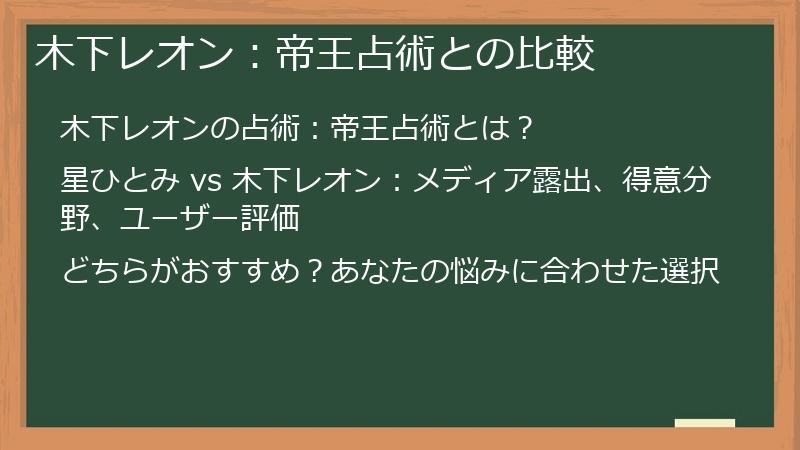 木下レオン：帝王占術との比較

木下レオンの占術：帝王占術とは？

星ひとみ vs 木下レオン：メディア露出、得意分野、ユーザー評価

どちらがおすすめ？あなたの悩みに合わせた選択